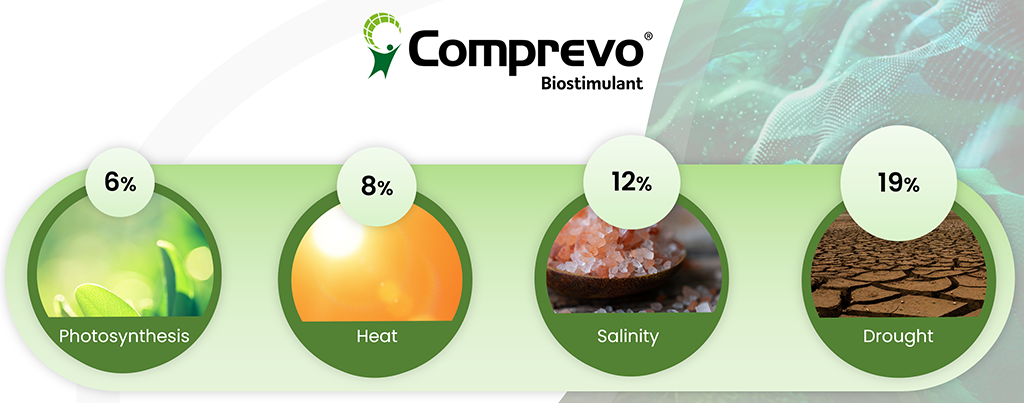 Comprevo®
Biostimulant

6%
Photosynthesis

8%
Heat

12%
Salinity

19%
Drought